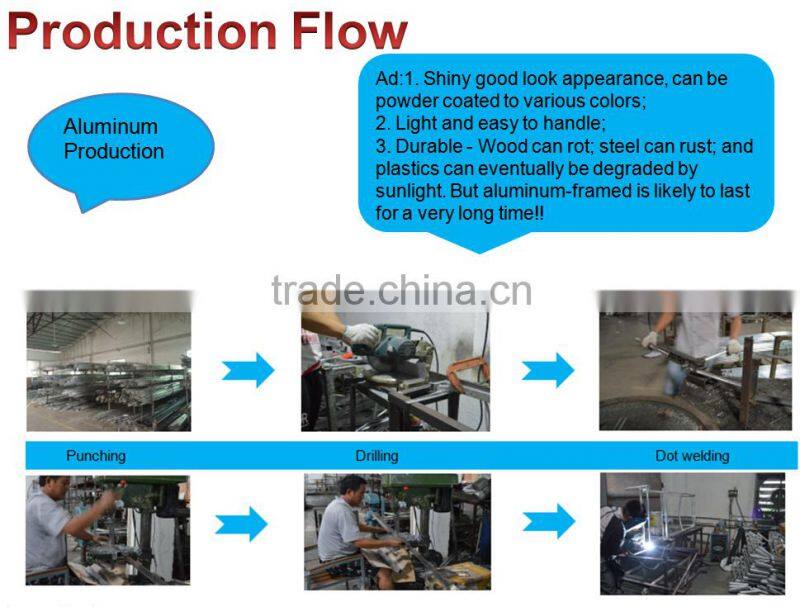 Production Flow

Aluminum Production

Ad:1. Shiny good look appearance, can be powder coated to various colors;
2. Light and easy to handle;
3. Durable - Wood can rot; steel can rust; and plastics can eventually be degraded by sunlight. But aluminum-framed is likely to last for a very long time!!

trade.china.cn

Punching

Drilling

Dot welding